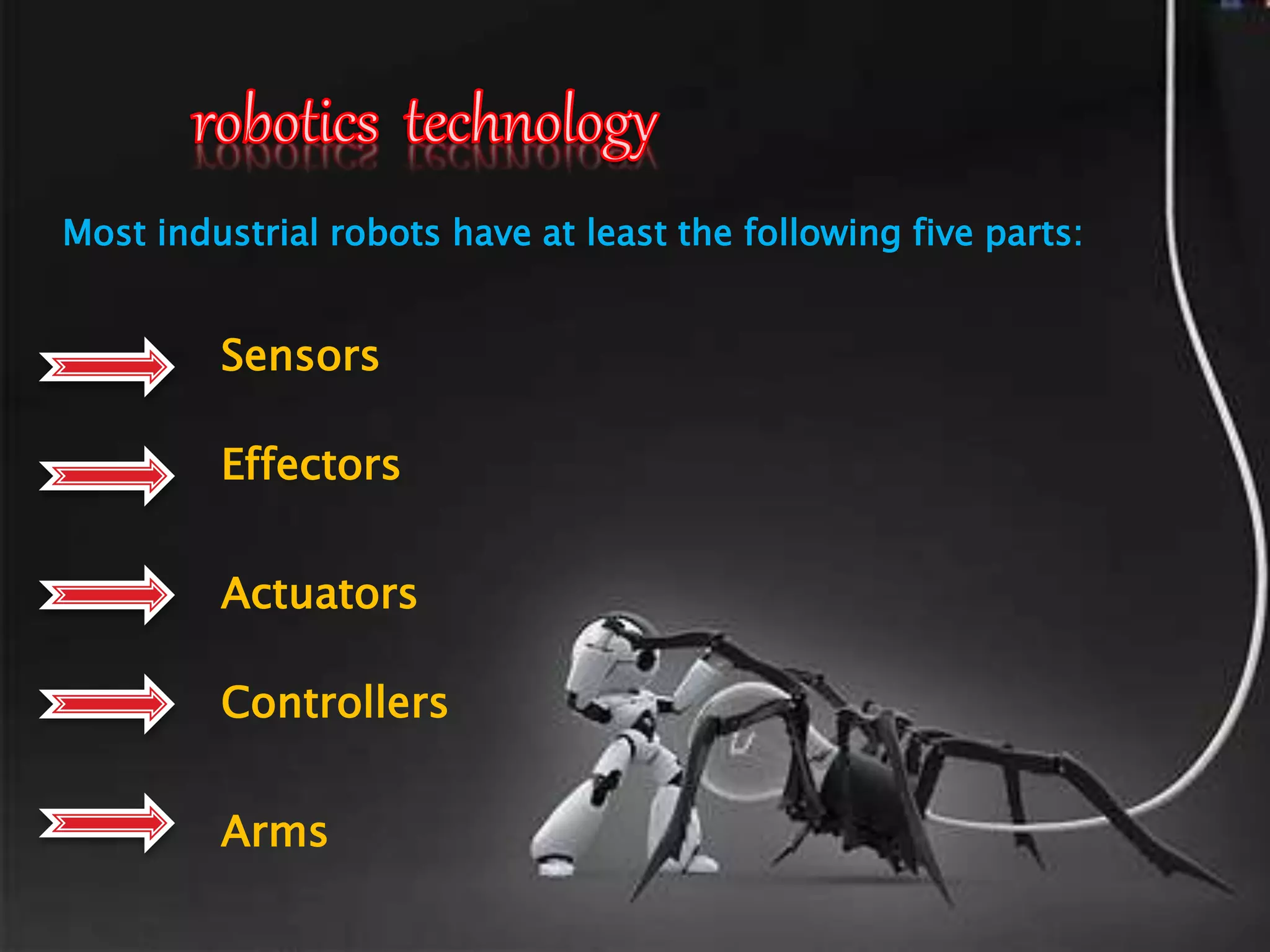 robotics technology

Most industrial robots have at least the following five parts:

Sensors

Effectors

Actuators

Controllers

Arms